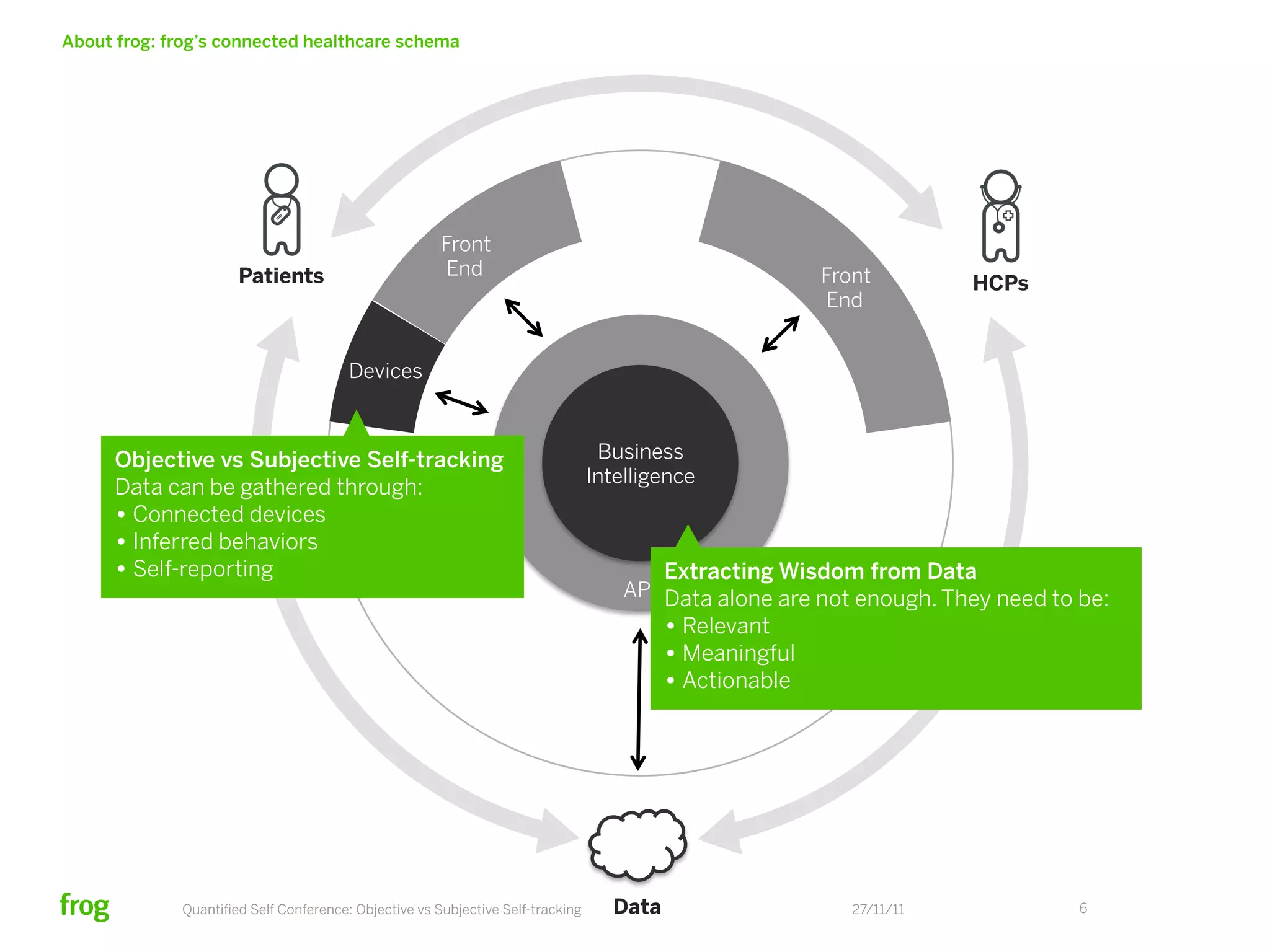 About frog: frog's connected healthcare schema

Patients

HCPs

Front End

Front End

Devices

Business Intelligence

AP

Objective vs Subjective Self-tracking
Data can be gathered through:
• Connected devices
• Inferred behaviors
• Self-reporting

Extracting Wisdom from Data
Data alone are not enough. They need to be:
• Relevant
• Meaningful
• Actionable

Data

frog

Quantified Self Conference: Objective vs Subjective Self-tracking

27/11/11

6